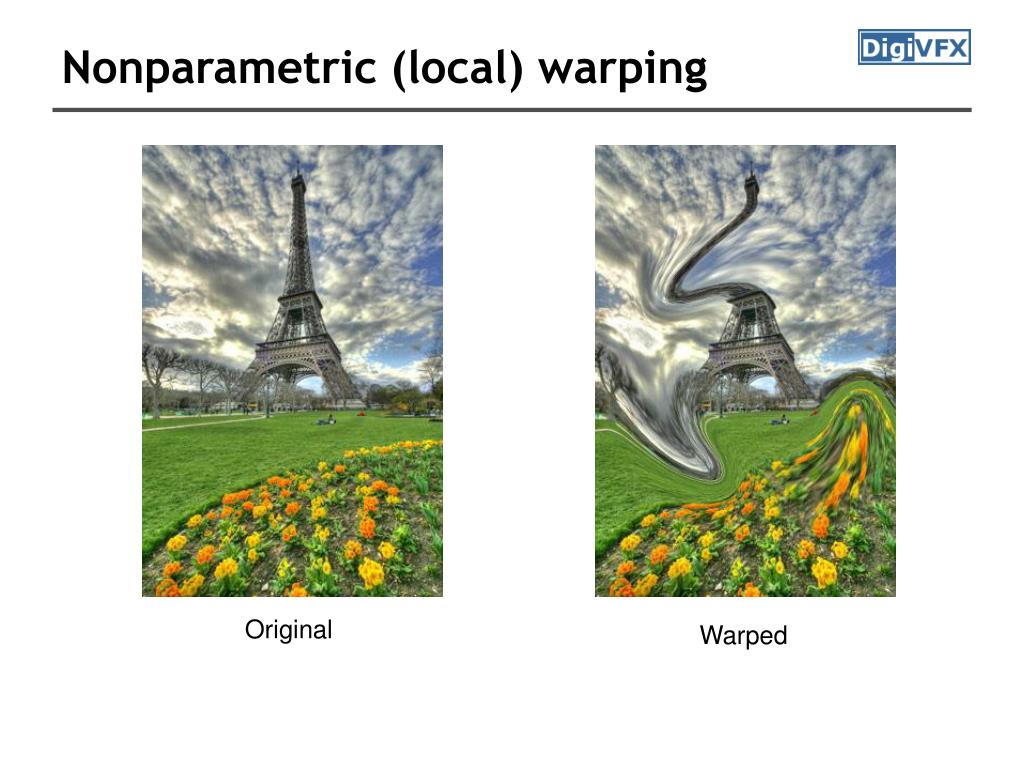 Nonparametric (local) warping

DigiVFX

Original

Warped